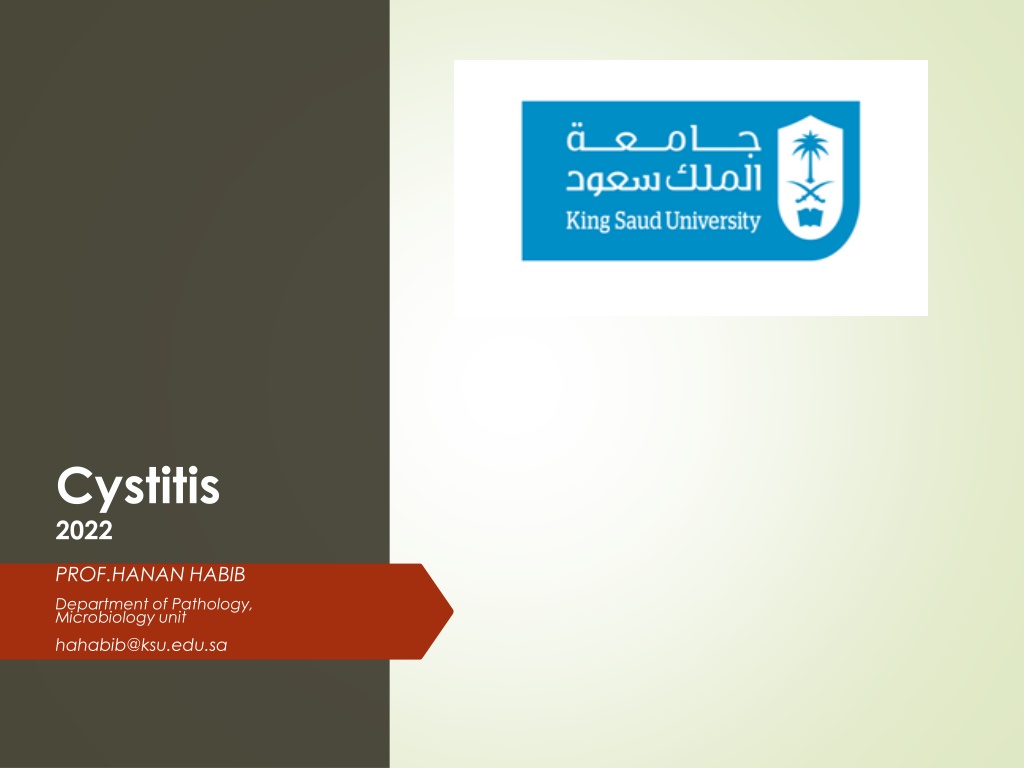 جامعة
الملك سعود
King Saud University

Cystitis
2022

PROF.HANAN HABIB

Department of Pathology, Microbiology unit

hahabib@ksu.edu.sa